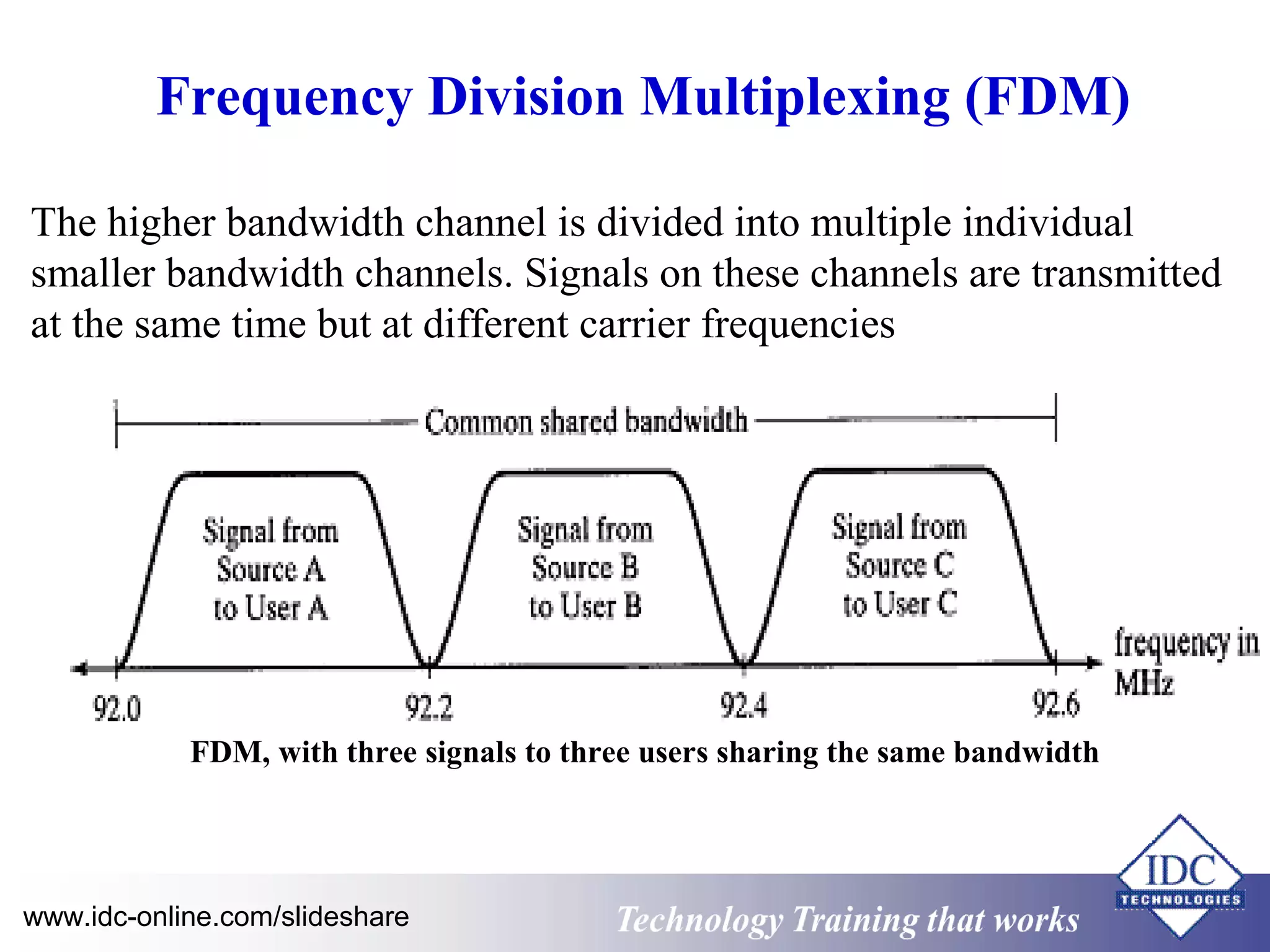 Frequency Division Multiplexing (FDM)

The higher bandwidth channel is divided into multiple individual smaller bandwidth channels. Signals on these channels are transmitted at the same time but at different carrier frequencies

Common shared bandwidth

Signal from Source A to User A

Signal from Source B to User B

Signal from Source C to User C

frequency in MHz

92.0

92.2

92.4

92.6

FDM, with three signals to three users sharing the same bandwidth

www.idc-online.com/slideshare

Technology Training that works

IDC
TECHNOLOGIES